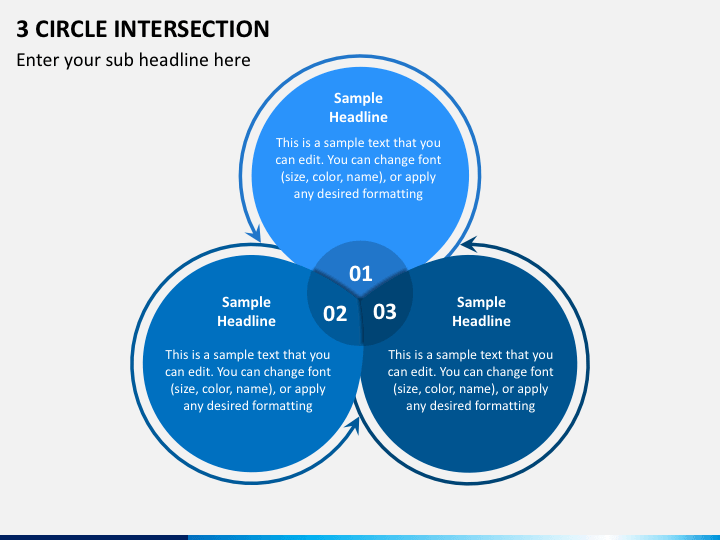 3 CIRCLE INTERSECTION

Enter your sub headline here

Sample Headline

This is a sample text that you can edit. You can change font (size, color, name), or apply any desired formatting

01

02

03

Sample Headline

This is a sample text that you can edit. You can change font (size, color, name), or apply any desired formatting

Sample Headline

This is a sample text that you can edit. You can change font (size, color, name), or apply any desired formatting